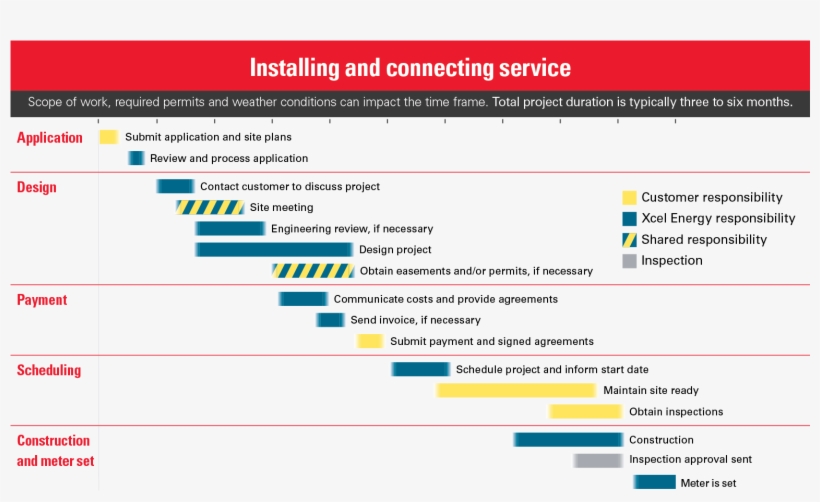 Installing and connecting service

Scope of work, required permits and weather conditions can impact the time frame. Total project duration is typically three to six months.

Application
Submit application and site plans
Review and process application

Design
Contact customer to discuss project
Site meeting
Engineering review, if necessary
Design project
Obtain easements and/or permits, if necessary

Customer responsibility
Xcel Energy responsibility
Shared responsibility
Inspection

Payment
Communicate costs and provide agreements
Send invoice, if necessary
Submit payment and signed agreements

Scheduling
Schedule project and inform start date
Maintain site ready
Obtain inspections

Construction and meter set
Construction
Inspection approval sent
Meter is set